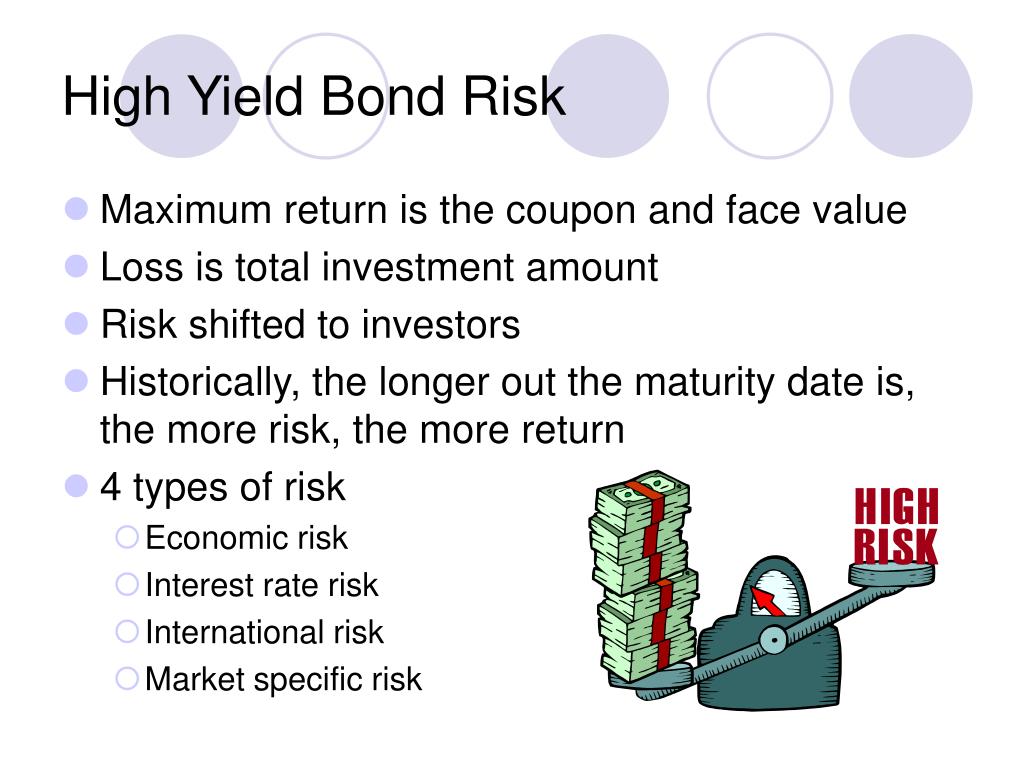 High Yield Bond Risk

- Maximum return is the coupon and face value
- Loss is total investment amount
- Risk shifted to investors
- Historically, the longer out the maturity date is, the more risk, the more return
- 4 types of risk
  - Economic risk
  - Interest rate risk
  - International risk
  - Market specific risk

HIGH RISK